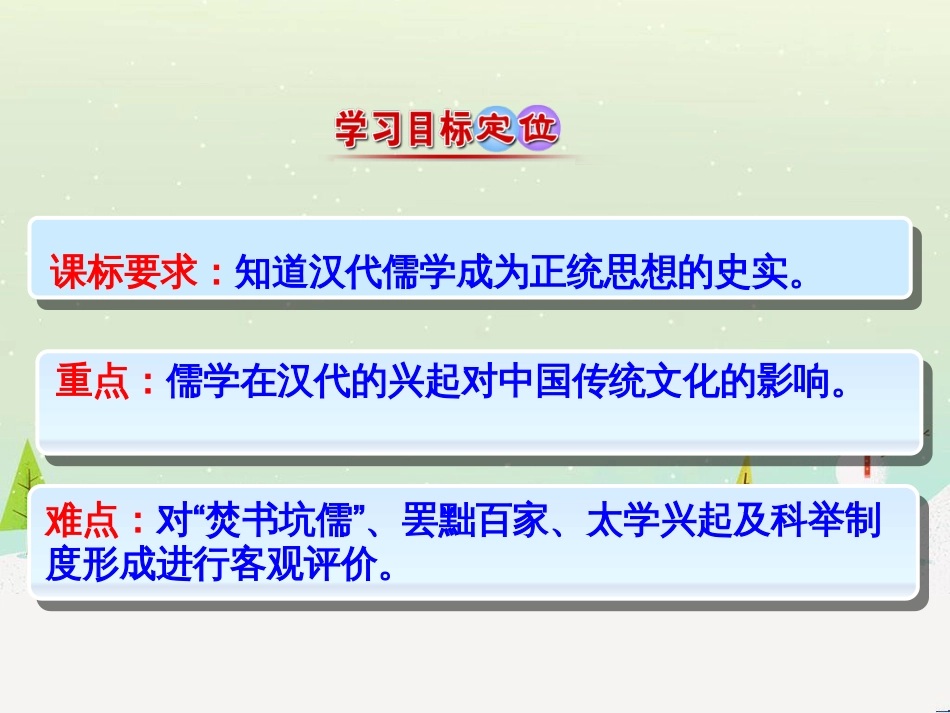 学习目标定位

课标要求：知道汉代儒学成为正统思想的史实。

重点：儒学在汉代的兴起对中国传统文化的影响。

难点：对“焚书坑儒”、罢黜百家、太学兴起及科举制度形成进行客观评价。